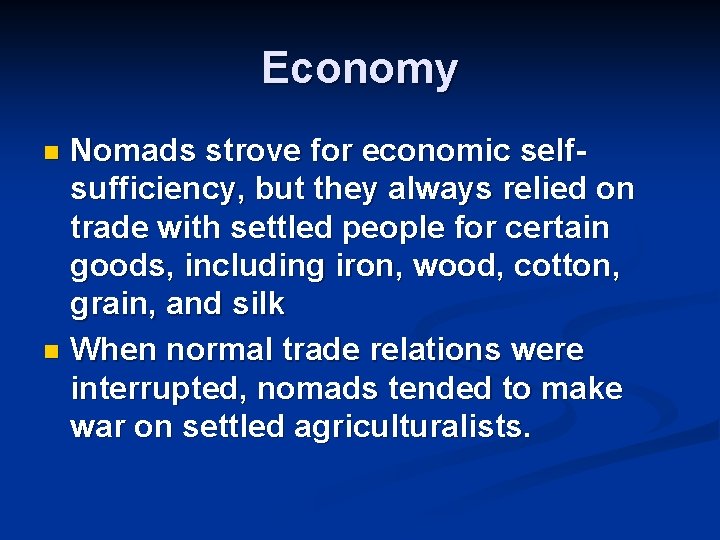 Economy

- Nomads strove for economic self-sufficiency, but they always relied on trade with settled people for certain goods, including iron, wood, cotton, grain, and silk
- When normal trade relations were interrupted, nomads tended to make war on settled agriculturalists.